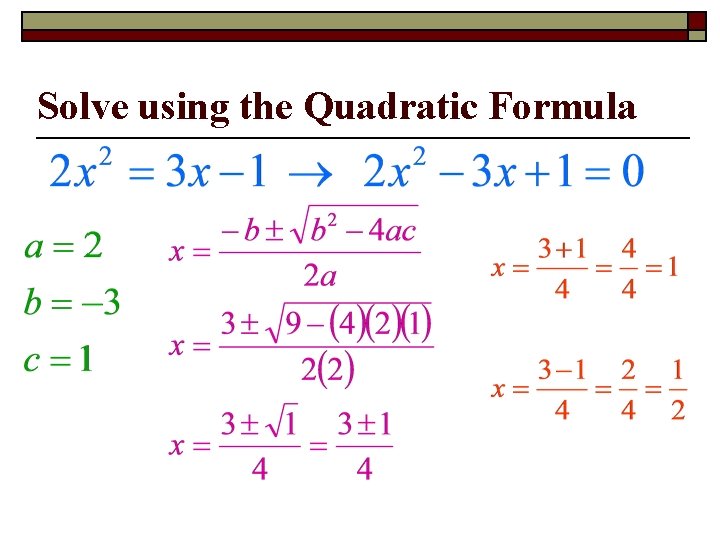 Solve using the Quadratic Formula

$2x^2 = 3x - 1 \rightarrow 2x^2 - 3x + 1 = 0$

$a = 2$

$b = -3$

$c = 1$

$x = \frac{-b \pm \sqrt{b^2 - 4ac}}{2a}$

$x = \frac{3 \pm \sqrt{9 - (4)(2)(1)}}{2(2)}$

$x = \frac{3 \pm \sqrt{1}}{4} = \frac{3 \pm 1}{4}$

$x = \frac{3+1}{4} = \frac{4}{4} = 1$

$x = \frac{3-1}{4} = \frac{2}{4} = \frac{1}{2}$